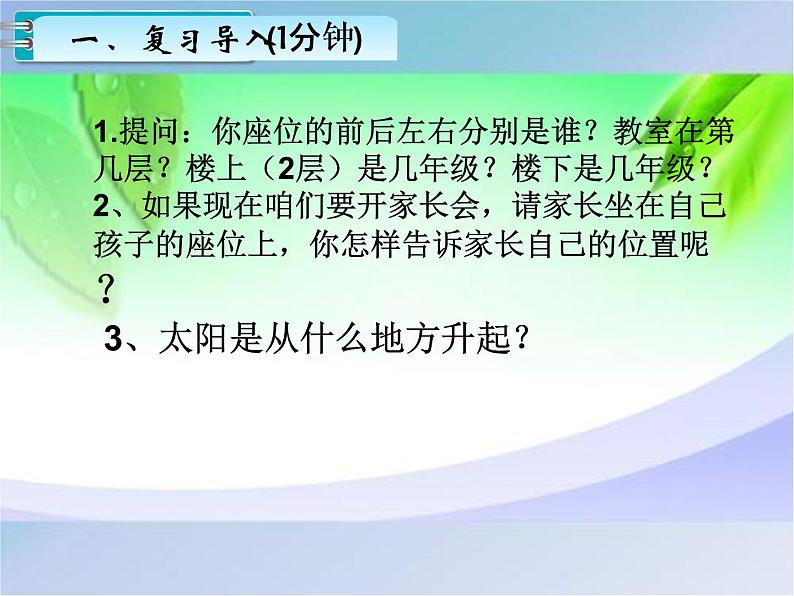 一、复习导入(1分钟)

1.提问：你座位的前后左右分别是谁？教室在第几层？楼上（2层）是几年级？楼下是几年级？
2、如果现在咱们要开家长会，请家长坐在自己孩子的座位上，你怎样告诉家长自己的位置呢？

3、太阳是从什么地方升起？